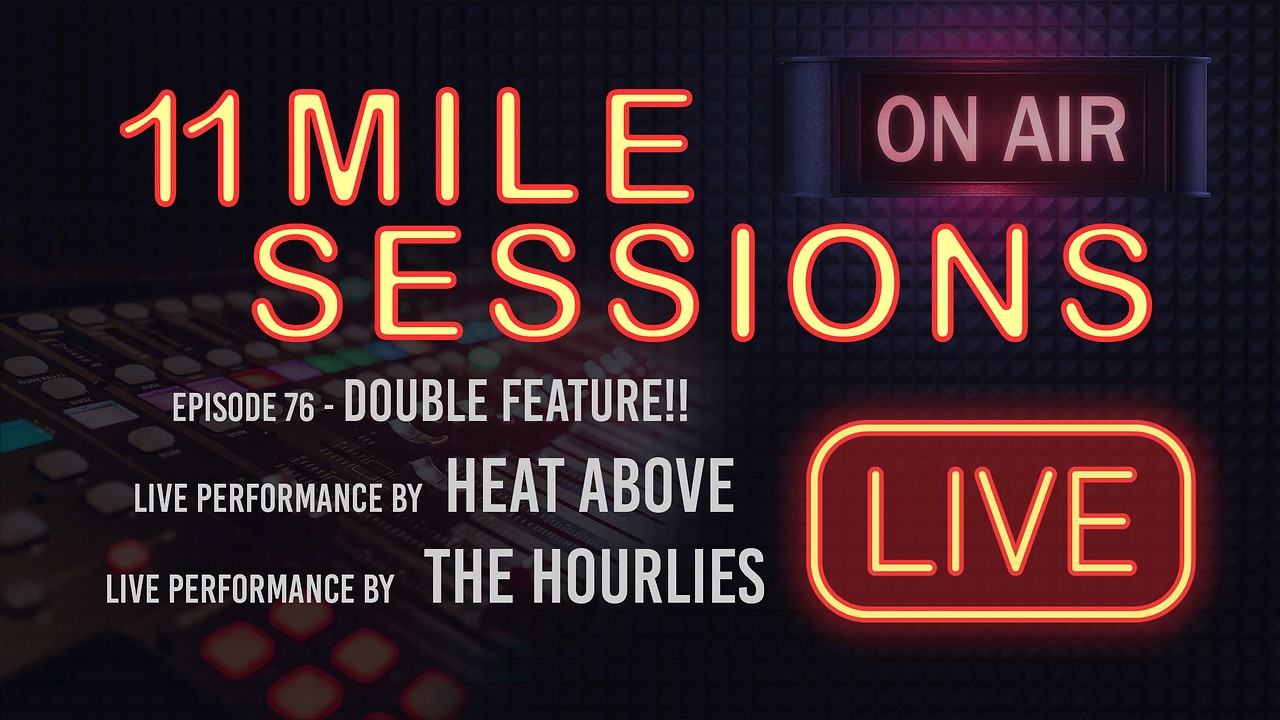 11 MILE SESSIONS

ON AIR

EPISODE 76 - DOUBLE FEATURE!!

LIVE PERFORMANCE BY HEAT ABOVE

LIVE PERFORMANCE BY THE HOURLIES

LIVE